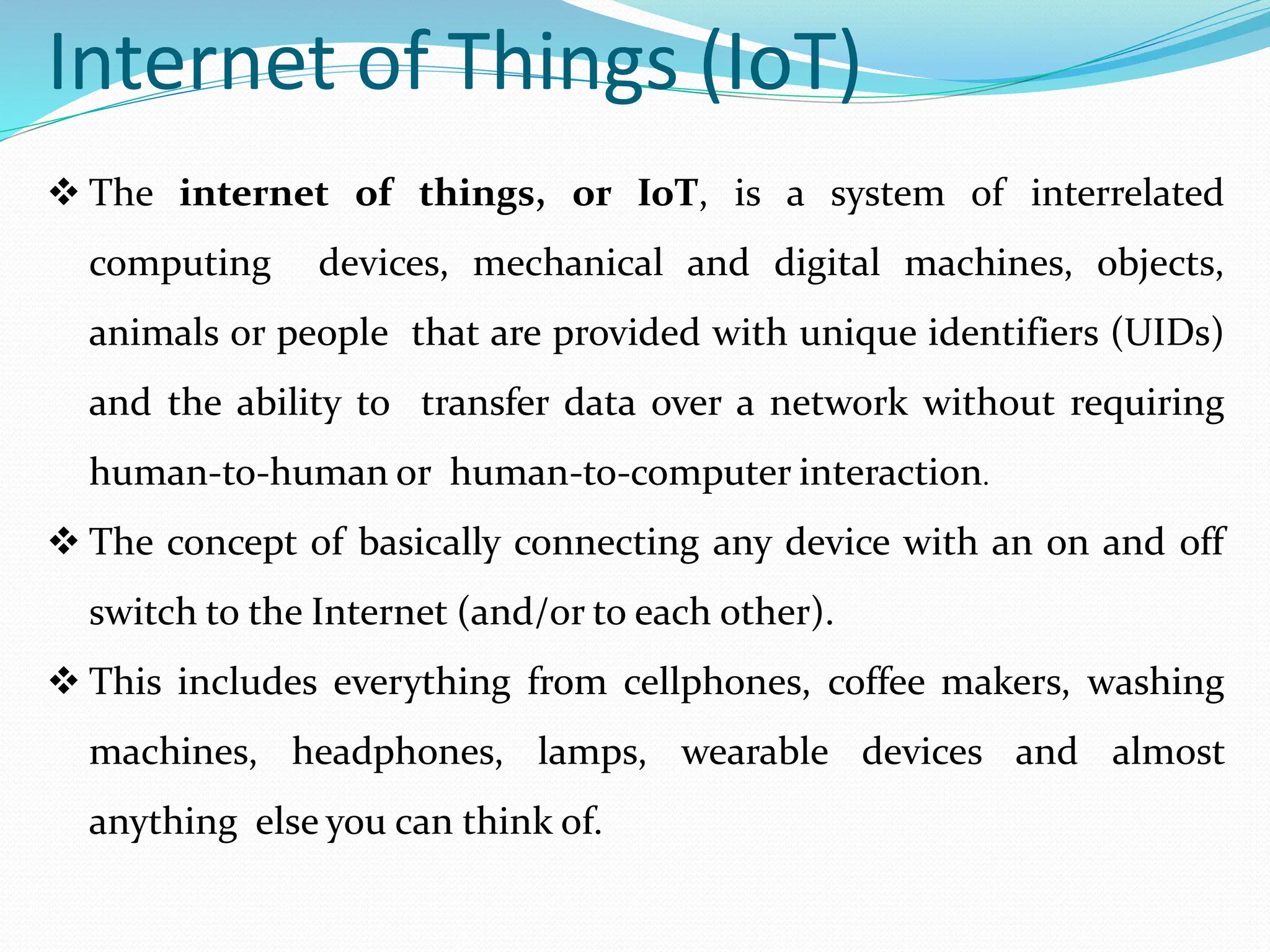 Internet of Things (IoT)

❖ The internet of things, or IoT, is a system of interrelated computing devices, mechanical and digital machines, objects, animals or people that are provided with unique identifiers (UIDs) and the ability to transfer data over a network without requiring human-to-human or human-to-computer interaction.

❖ The concept of basically connecting any device with an on and off switch to the Internet (and/or to each other).

❖ This includes everything from cellphones, coffee makers, washing machines, headphones, lamps, wearable devices and almost anything else you can think of.